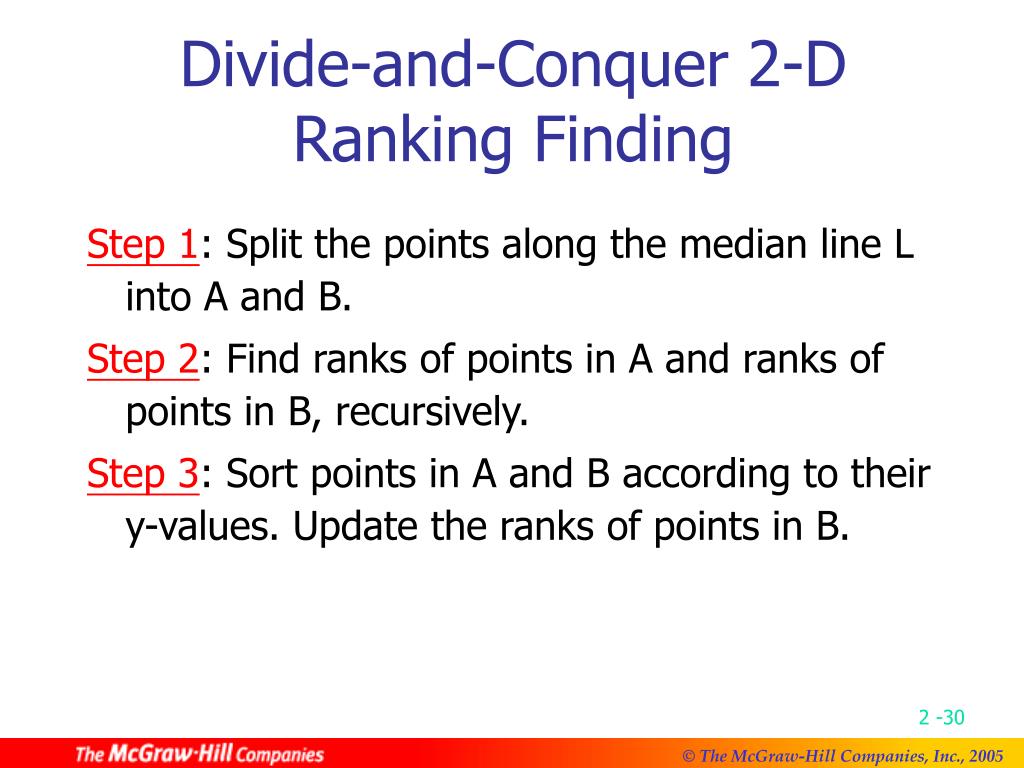 Divide-and-Conquer 2-D Ranking Finding

Step 1: Split the points along the median line L into A and B.

Step 2: Find ranks of points in A and ranks of points in B, recursively.

Step 3: Sort points in A and B according to their y-values. Update the ranks of points in B.

2 -30

The McGraw·Hill Companies

© The McGraw-Hill Companies, Inc., 2005